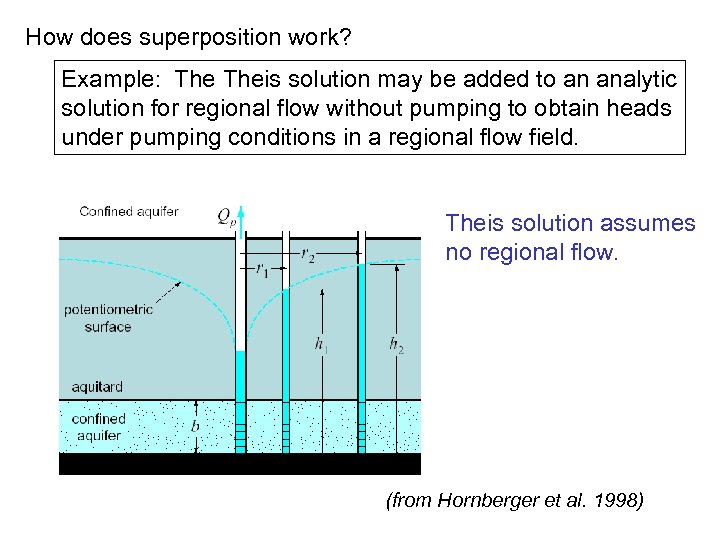 How does superposition work?

Example: The Theis solution may be added to an analytic solution for regional flow without pumping to obtain heads under pumping conditions in a regional flow field.

Confined aquifer
$Q_p$
$r_2$
$r_1$
potentiometric surface
$h_1$
$h_2$
aquitard
confined aquifer
$b$

Theis solution assumes no regional flow.

(from Hornberger et al. 1998)